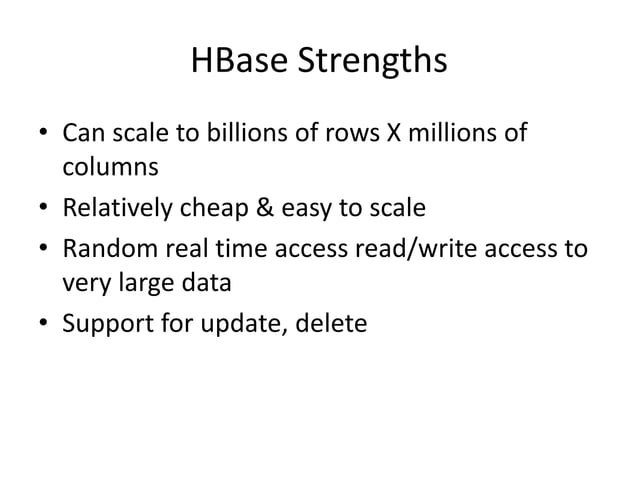 HBase Strengths

• Can scale to billions of rows X millions of columns
• Relatively cheap & easy to scale
• Random real time access read/write access to very large data
• Support for update, delete